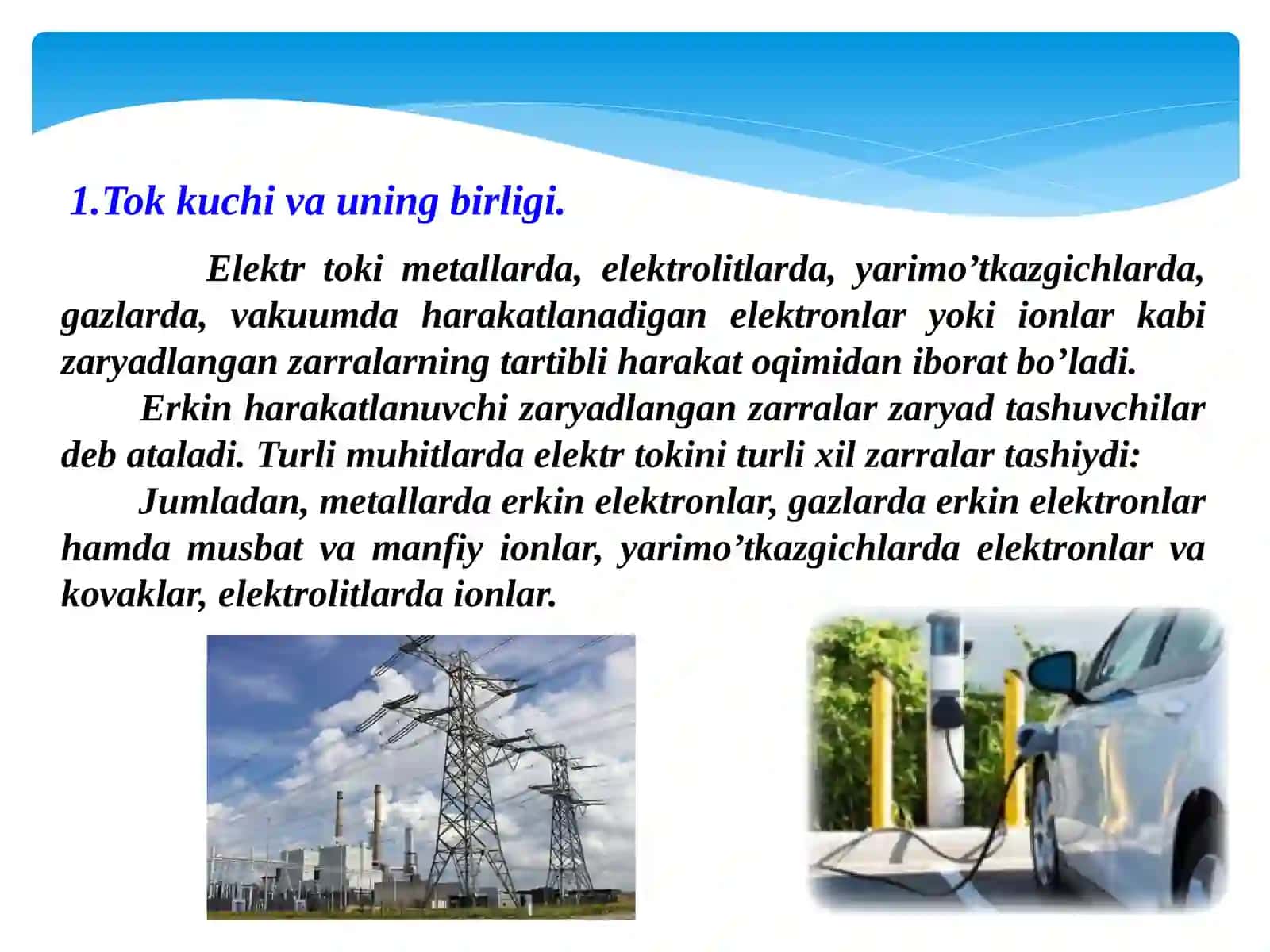 1.Tok kuchi va uning birligi.

Elektr toki metallarda, elektrolitlarda, yarimo’tkazgichlarda, gazlarda, vakuumda harakatlanadigan elektronlar yoki ionlar kabi zaryadlangan zarralarning tartibli harakat oqimidan iborat bo’ladi.

Erkin harakatlanuvchi zaryadlangan zarralar zaryad tashuvchilar deb ataladi. Turli muhitlarda elektr tokini turli xil zarralar tashiydi:

Jumladan, metallarda erkin elektronlar, gazlarda erkin elektronlar hamda musbat va manfiy ionlar, yarimo’tkazgichlarda elektronlar va kovaklar, elektrolitlarda ionlar.